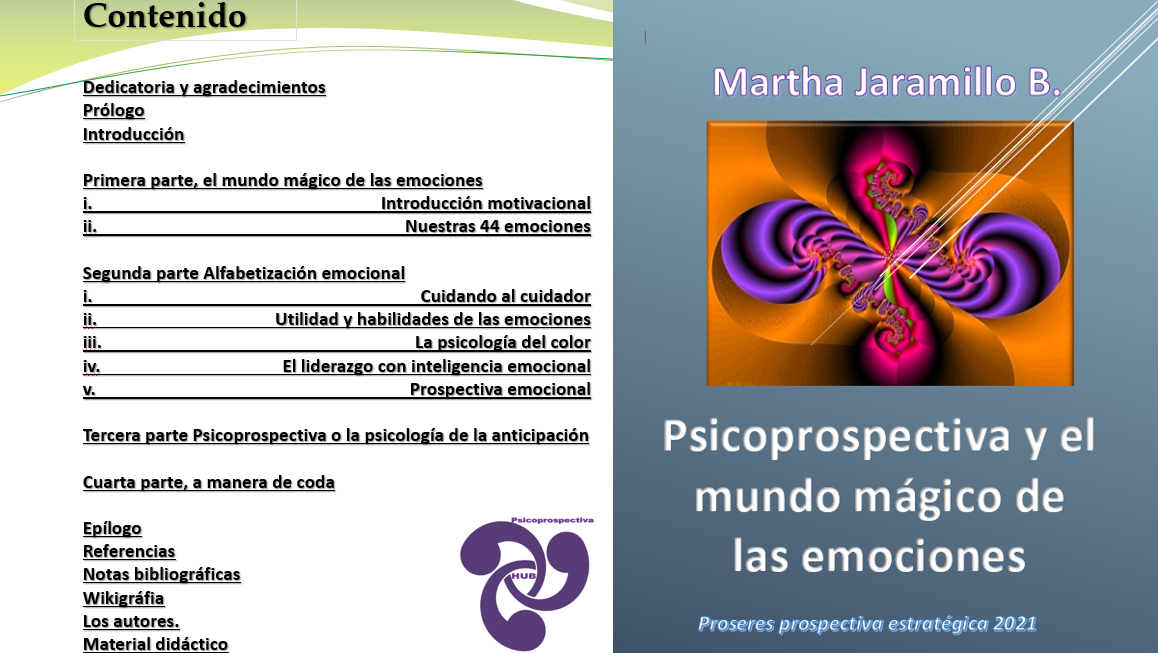 Contenido

Dedicatoria y agradecimientos
Prólogo
Introducción

Primera parte, el mundo mágico de las emociones
i. Introducción motivacional
ii. Nuestras 44 emociones

Segunda parte Alfabetización emocional
i. Cuidando al cuidador
ii. Utilidad y habilidades de las emociones
iii. La psicología del color
iv. El liderazgo con inteligencia emocional
v. Prospectiva emocional

Tercera parte Psicoprospectiva o la psicología de la anticipación

Cuarta parte, a manera de coda

Epílogo
Referencias
Notas bibliográficas
Wikigráfia
Los autores.
Material didáctico

Psicoprospectiva
HUB

Martha Jaramillo B.

Psicoprospectiva y el mundo mágico de las emociones

Proseres prospectiva estratégica 2021